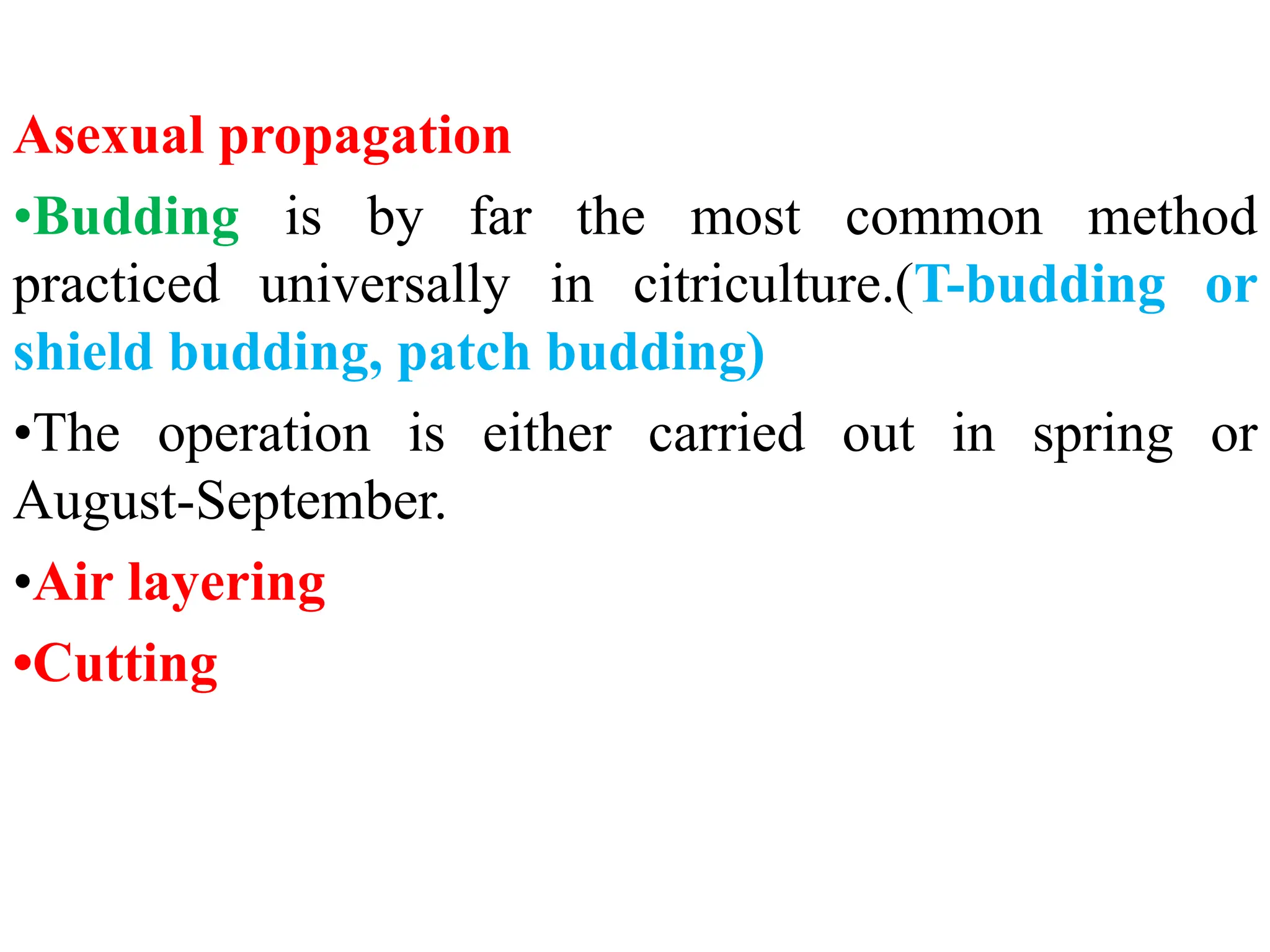 Asexual propagation

•Budding is by far the most common method practiced universally in citriculture.(T-budding or shield budding, patch budding)

•The operation is either carried out in spring or August-September.

•Air layering

•Cutting